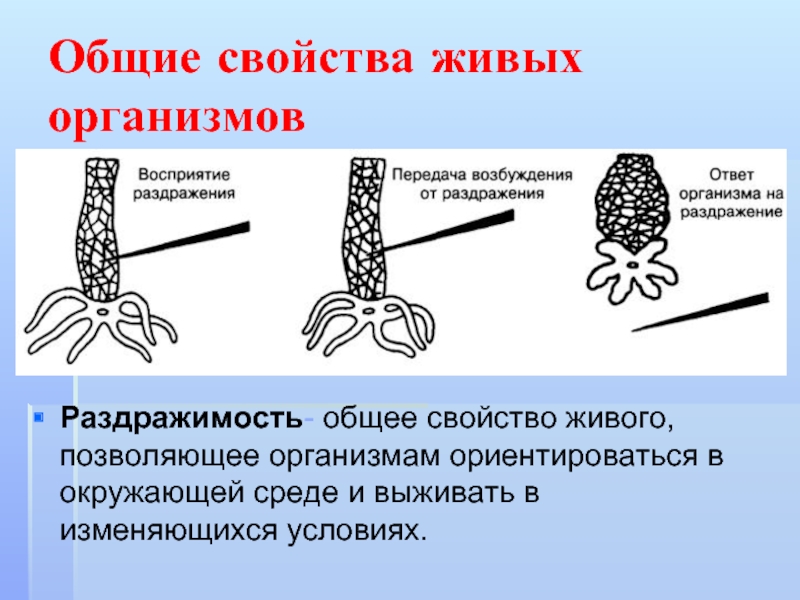 Общие свойства живых организмов

Восприятие раздражения

Передача возбуждения от раздражения

Ответ организма на раздражение

Раздражимость- общее свойство живого, позволяющее организмам ориентироваться в окружающей среде и выживать в изменяющихся условиях.